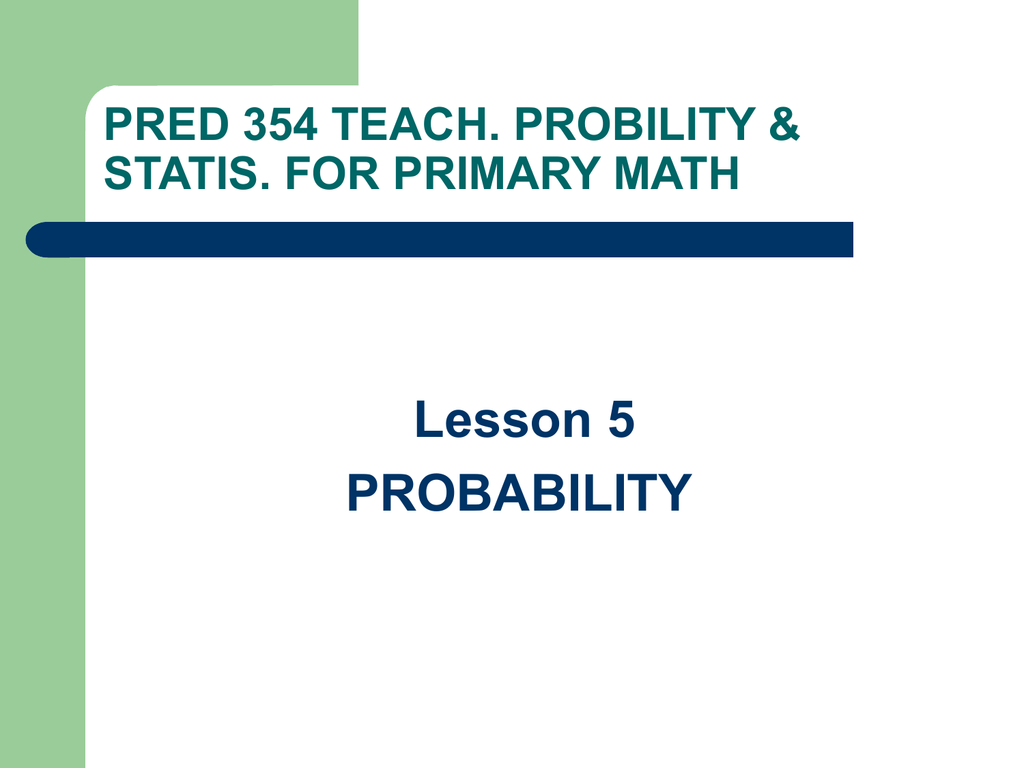 PRED 354 TEACH. PROBILITY & STATIS. FOR PRIMARY MATH

Lesson 5
PROBABILITY